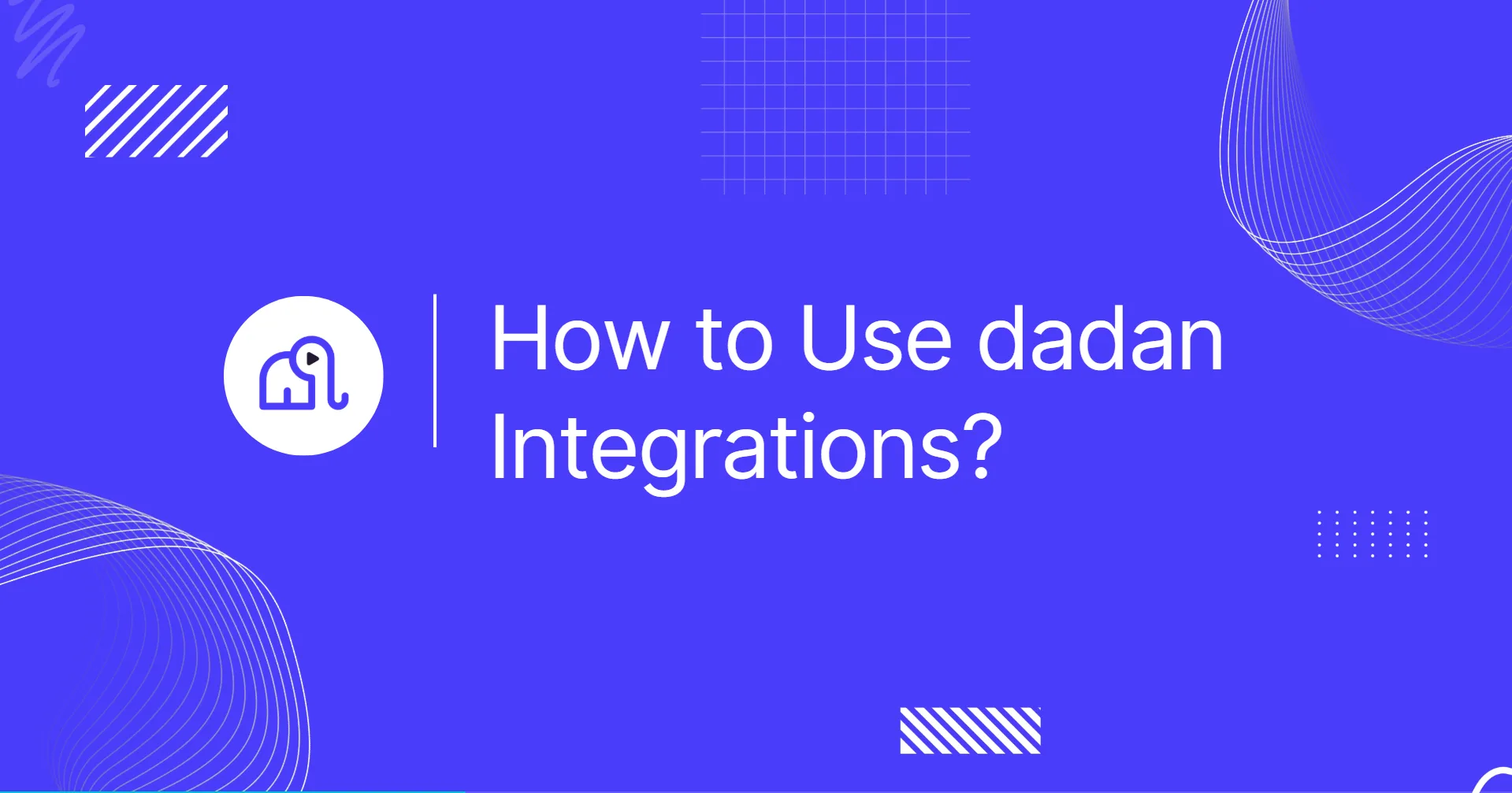 How to Use dadan Integrations?